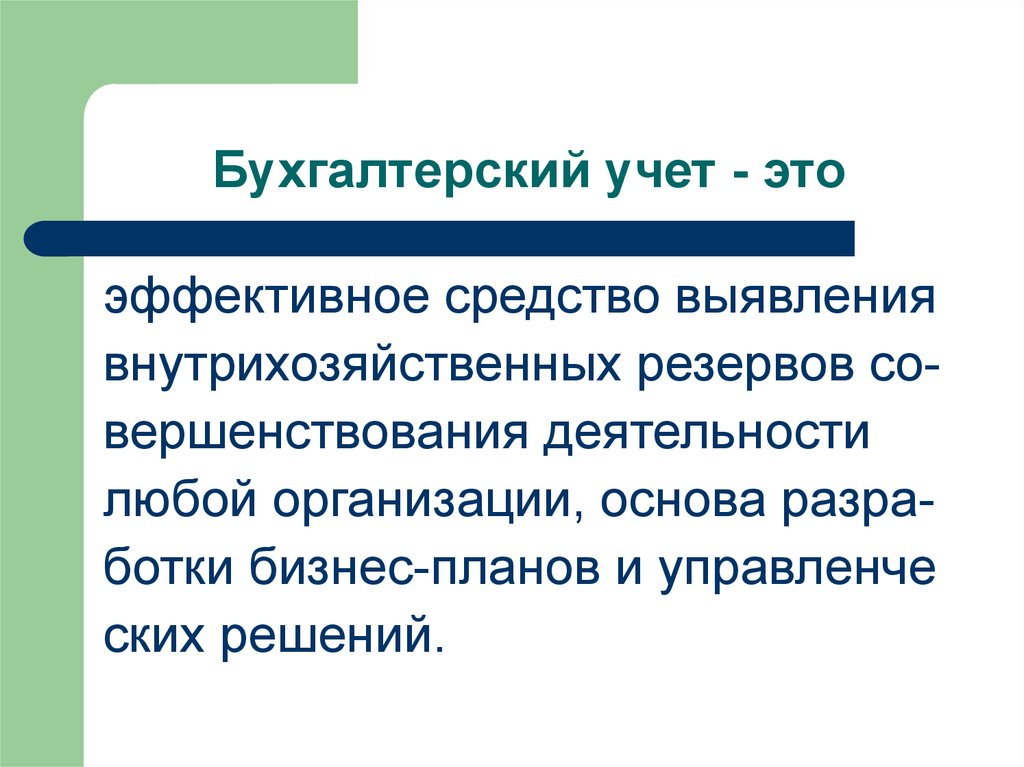 Бухгалтерский учет - это

эффективное средство выявления внутрихозяйственных резервов совершенствования деятельности любой организации, основа разработки бизнес-планов и управленче ских решений.